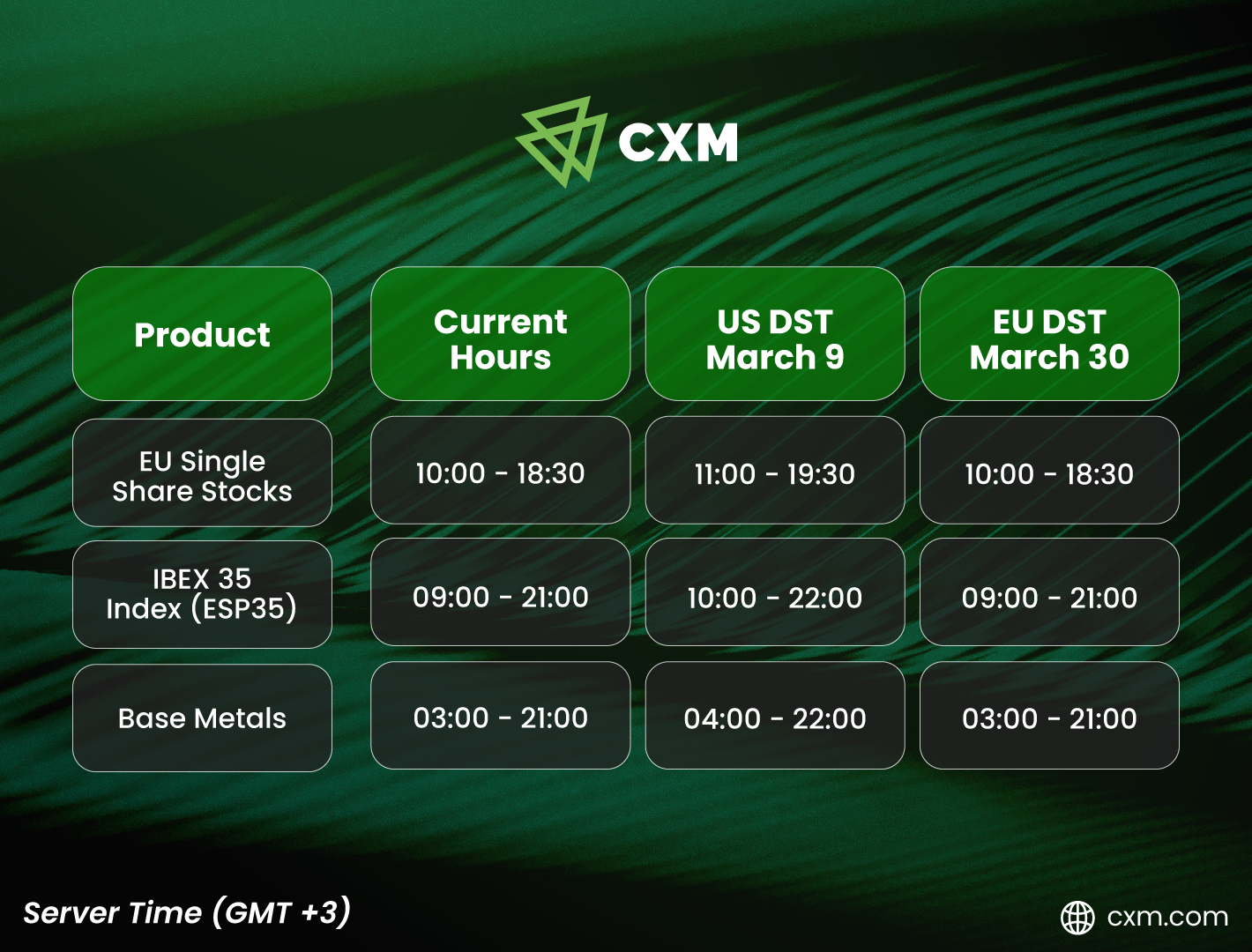 CXM

| Product | Current Hours | US DST March 9 | EU DST March 30 |
|---|---|---|---|
| EU Single Share Stocks | 10:00 - 18:30 | 11:00 - 19:30 | 10:00 - 18:30 |
| IBEX 35 Index (ESP35) | 09:00 - 21:00 | 10:00 - 22:00 | 09:00 - 21:00 |
| Base Metals | 03:00 - 21:00 | 04:00 - 22:00 | 03:00 - 21:00 |

Server Time (GMT +3)

cxm.com